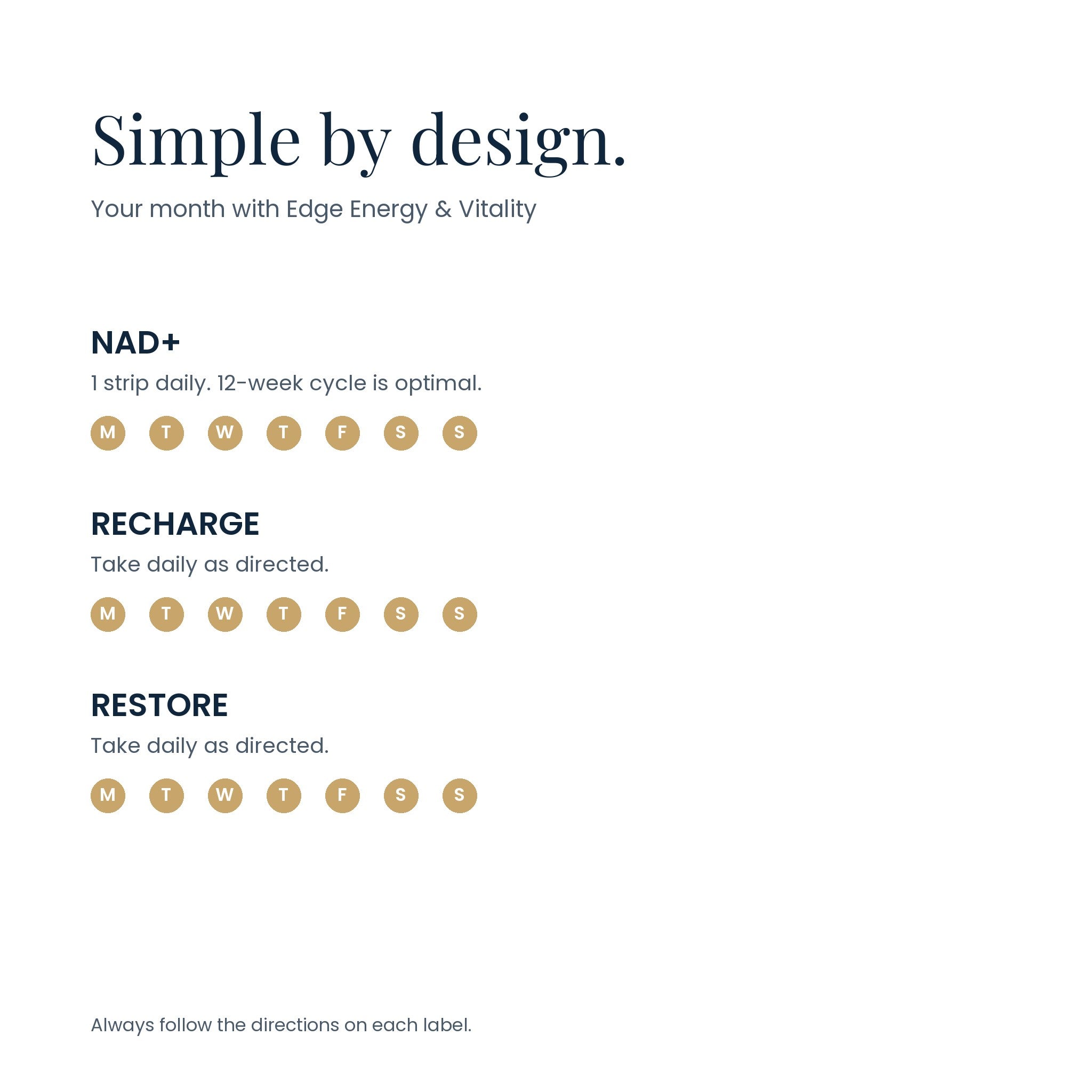 Simple by design.

Your month with Edge Energy & Vitality

NAD+

1 strip daily. 12-week cycle is optimal.

M T W T F S S

RECHARGE

Take daily as directed.

M T W T F S S

RESTORE

Take daily as directed.

M T W T F S S

Always follow the directions on each label.